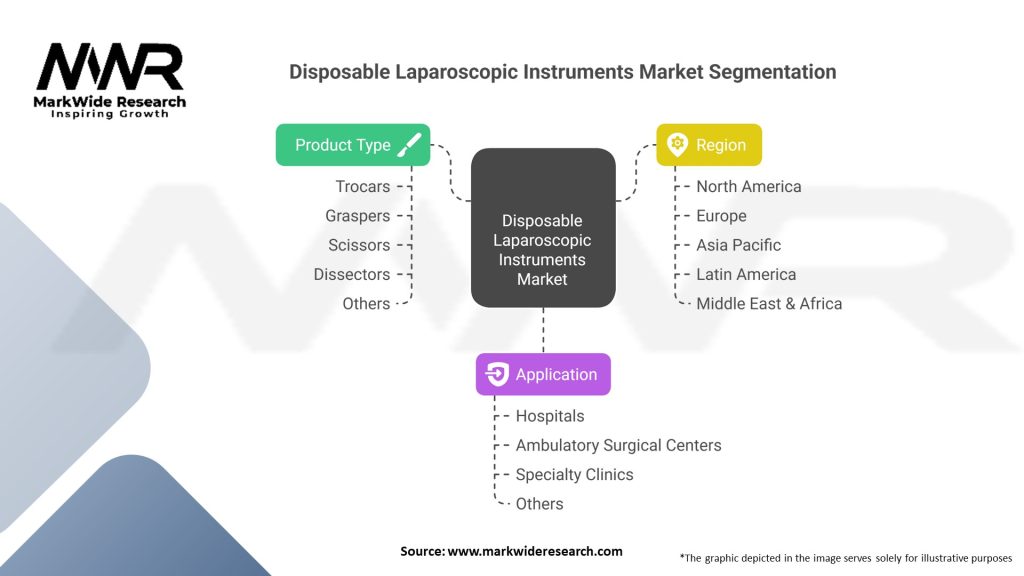 MWR
MarkWide Research
Inspiring Growth

Disposable Laparoscopic Instruments Market Segmentation

Product Type
Trocars
Graspers
Scissors
Dissectors
Others

Disposable Laparoscopic Instruments Market

Region
North America
Europe
Asia Pacific
Latin America
Middle East & Africa

Application
Hospitals
Ambulatory Surgical Centers
Specialty Clinics
Others

Source: www.markwideresearch.com

*The graphic depicted in the image serves solely for illustrative purposes